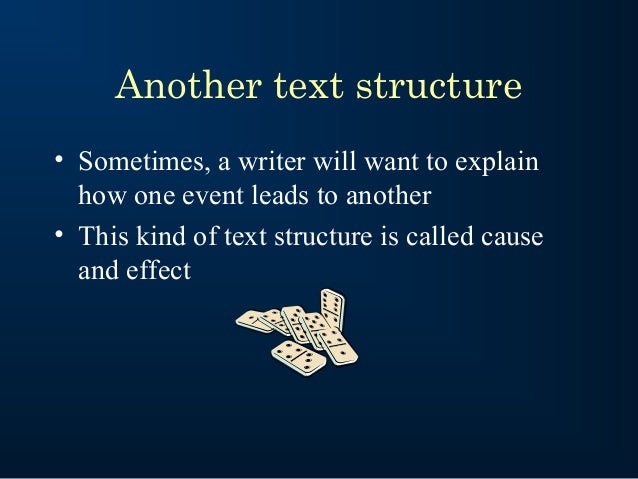 Another text structure

• Sometimes, a writer will want to explain how one event leads to another
• This kind of text structure is called cause and effect